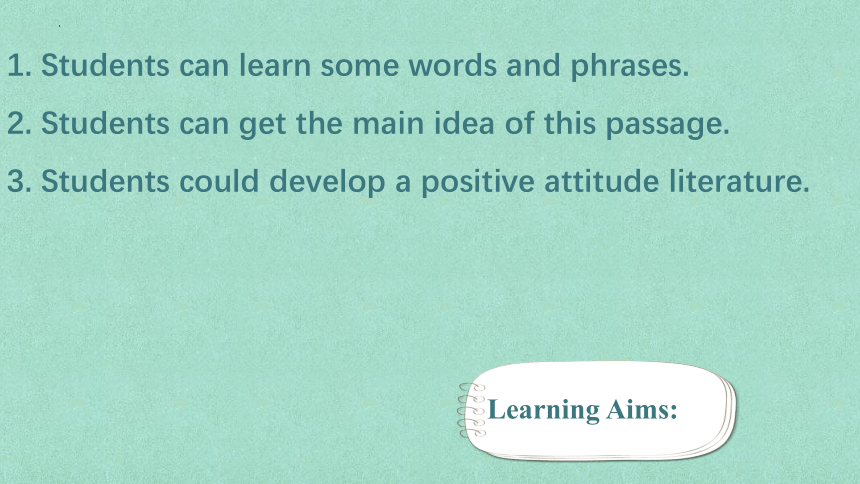 1. Students can learn some words and phrases.

2. Students can get the main idea of this passage.

3. Students could develop a positive attitude literature.

Learning Aims: